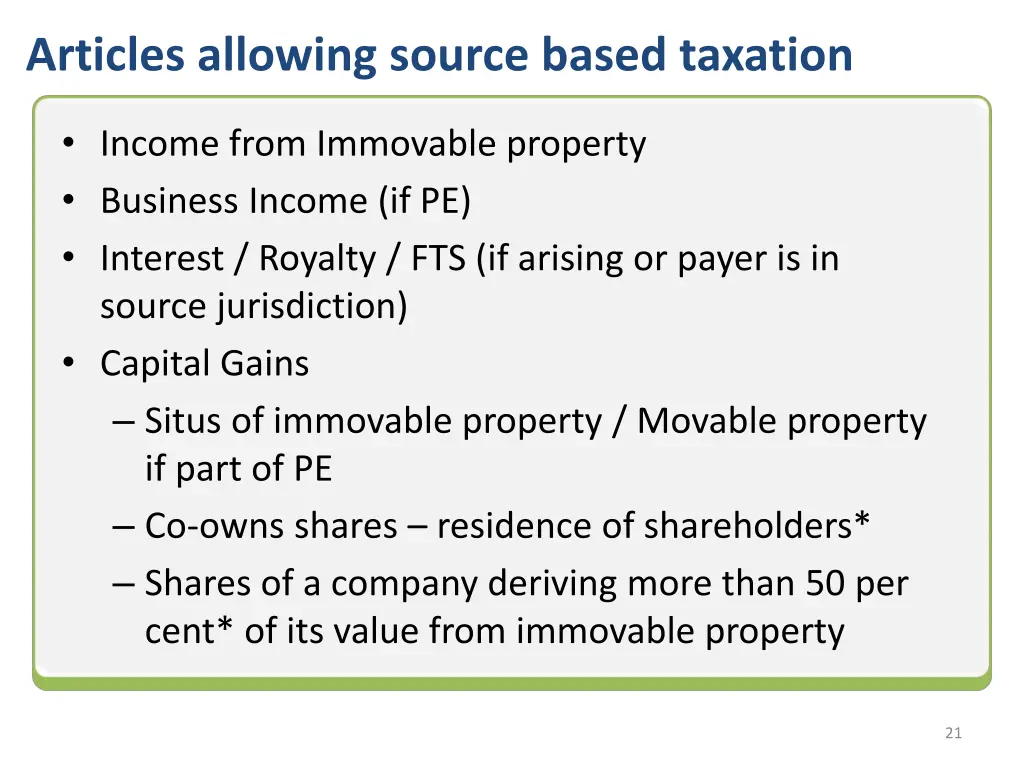 Articles allowing source based taxation

• Income from Immovable property
• Business Income (if PE)
• Interest / Royalty / FTS (if arising or payer is in source jurisdiction)
• Capital Gains
– Situs of immovable property / Movable property if part of PE
– Co-owns shares – residence of shareholders*
– Shares of a company deriving more than 50 per cent* of its value from immovable property

21